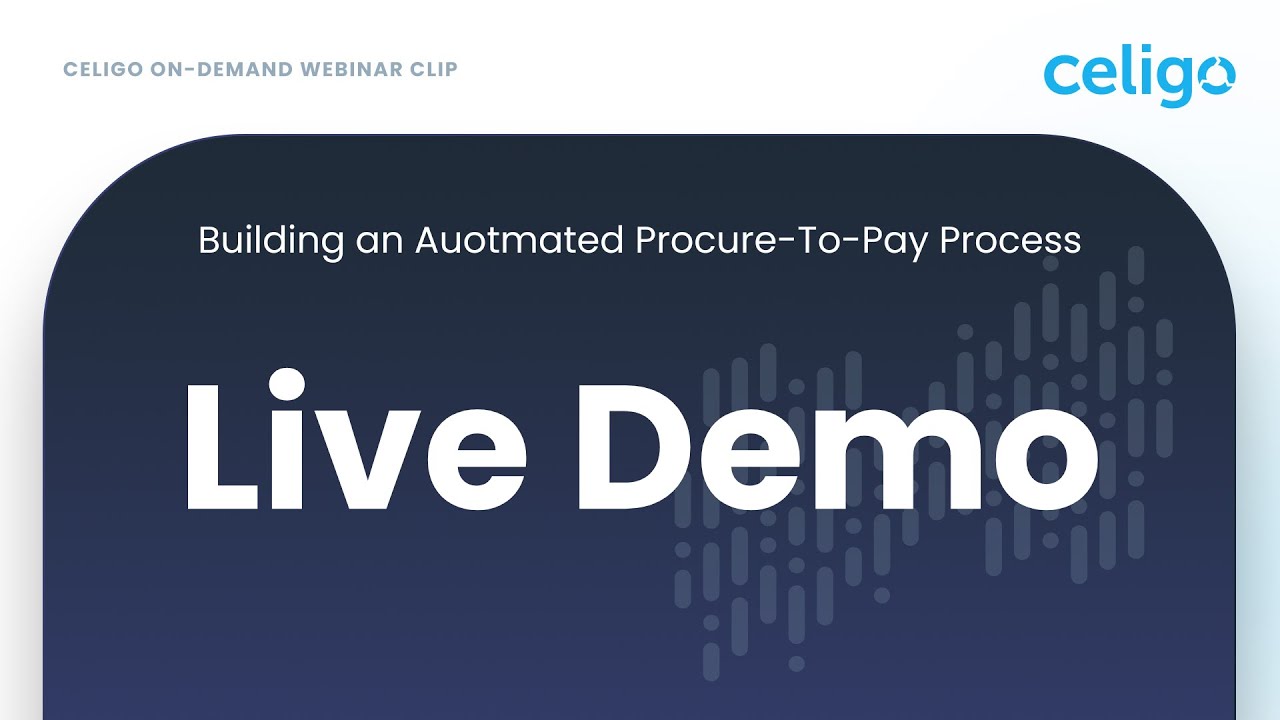 CELIGO ON-DEMAND WEBINAR CLIP

celigo

Building an Auotmated Procure-To-Pay Process

Live Demo